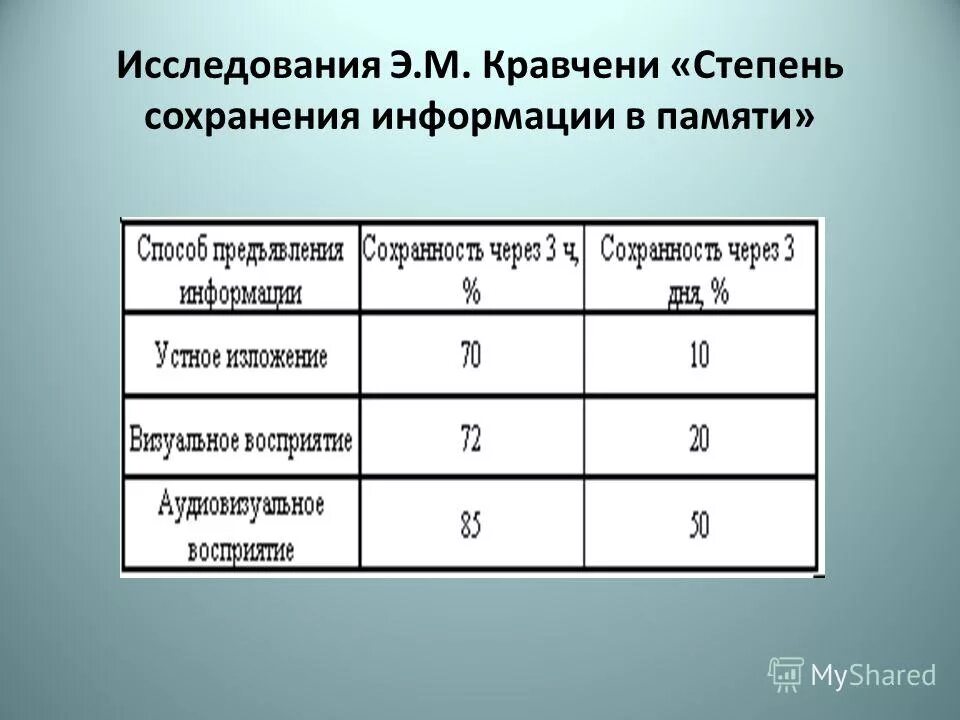 Исследования Э.М. Кравчени «Степень сохранения информации в памяти»

| Способ предъявления информации | Сохранность через 3 ч, % | Сохранность через 3 дня, % |
|---|---|---|
| Устное изложение | 70 | 10 |
| Визуальное восприятие | 72 | 20 |
| Аудиовизуальное восприятие | 85 | 50 |

MyShared